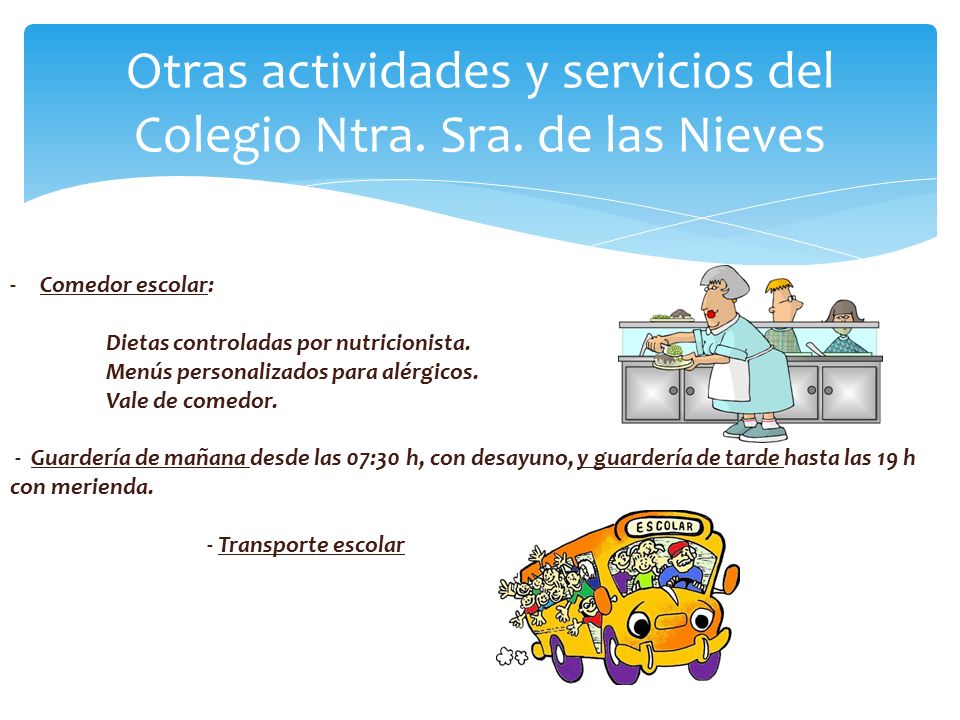 Otras actividades y servicios del Colegio Ntra. Sra. de las Nieves

- Comedor escolar:

Dietas controladas por nutricionista.
Menús personalizados para alérgicos.
Vale de comedor.

- Guardería de mañana desde las 07:30 h, con desayuno, y guardería de tarde hasta las 19 h con merienda.

- Transporte escolar

ESCOLAR